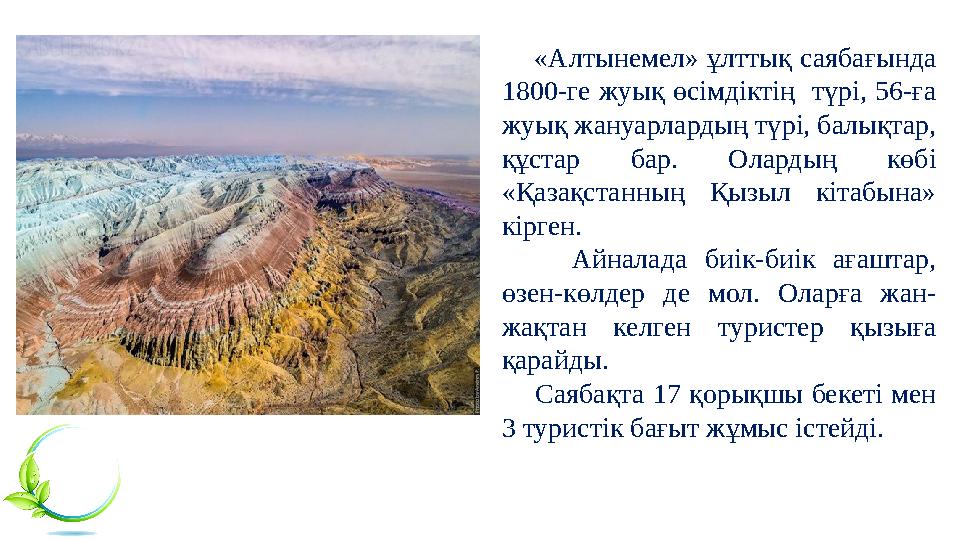 «Алтынемел» ұлттық саябағында 1800-ге жуық өсімдіктің түрі, 56-ға жуық жануарлардың түрі, балықтар, құстар бар. Олардың көбі «Қазақстанның Қызыл кітабына» кірген.

Айналада биік-биік ағаштар, өзен-көлдер де мол. Оларға жан-жақтан келген туристер қызыға қарайды.

Саябақта 17 қорықшы бекеті мен 3 туристік бағыт жұмыс істейді.